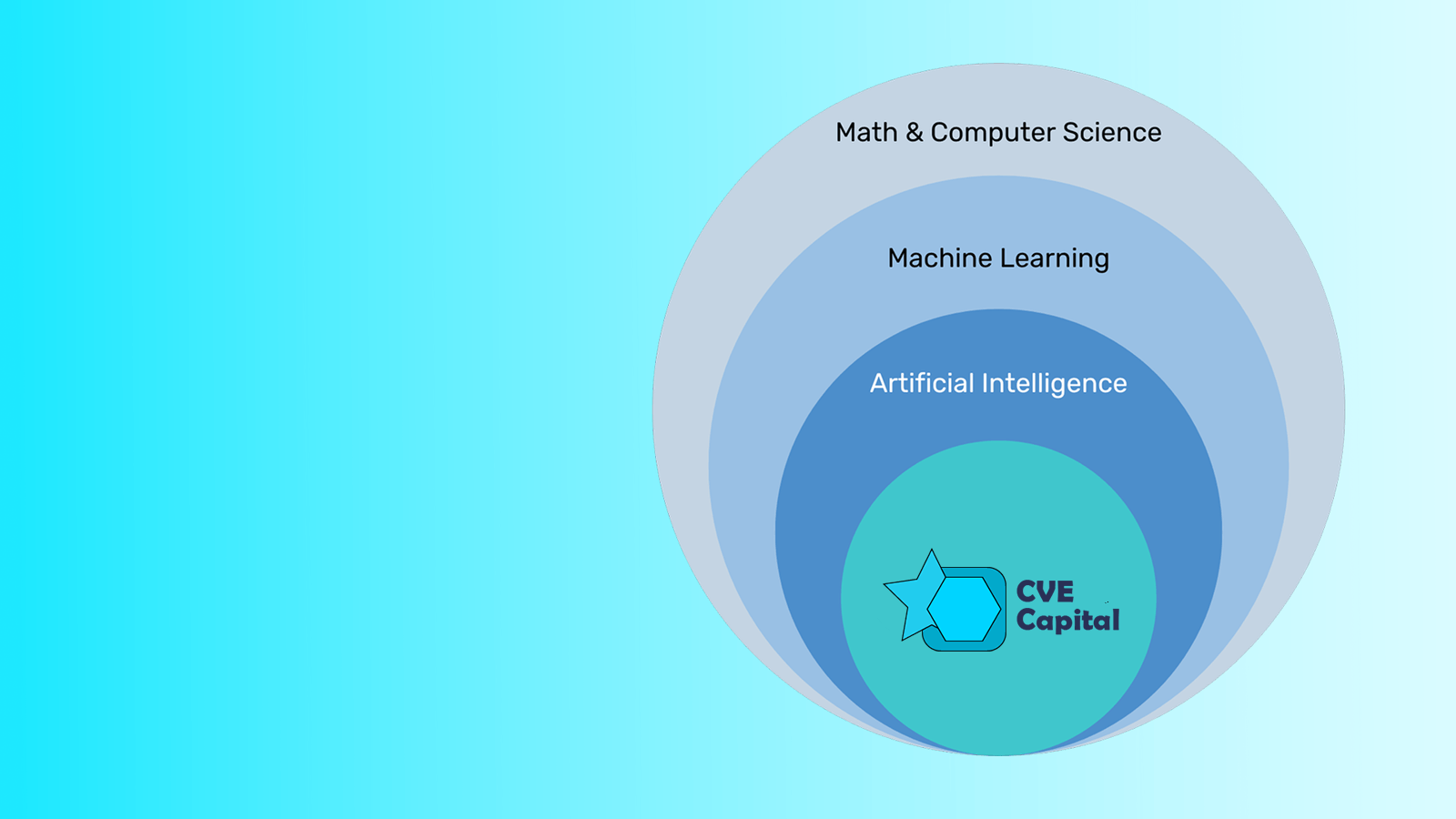 Math & Computer Science

Machine Learning

Artificial Intelligence

CVE
Capital